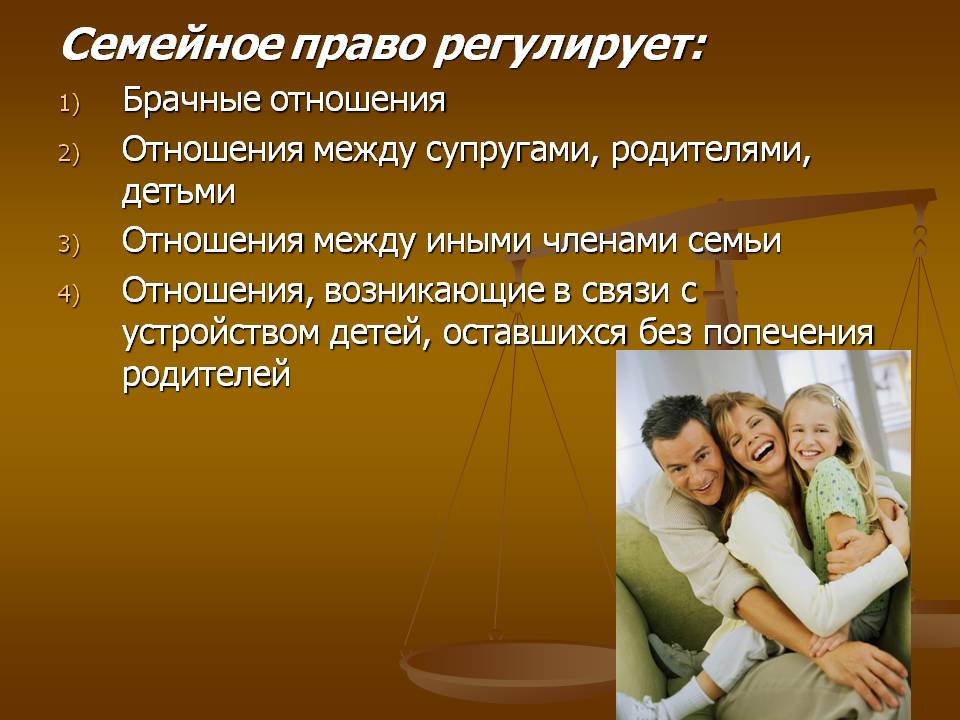 Семейное право регулирует:

1) Брачные отношения
2) Отношения между супругами, родителями, детьми
3) Отношения между иными членами семьи
4) Отношения, возникающие в связи с устройством детей, оставшихся без попечения родителей